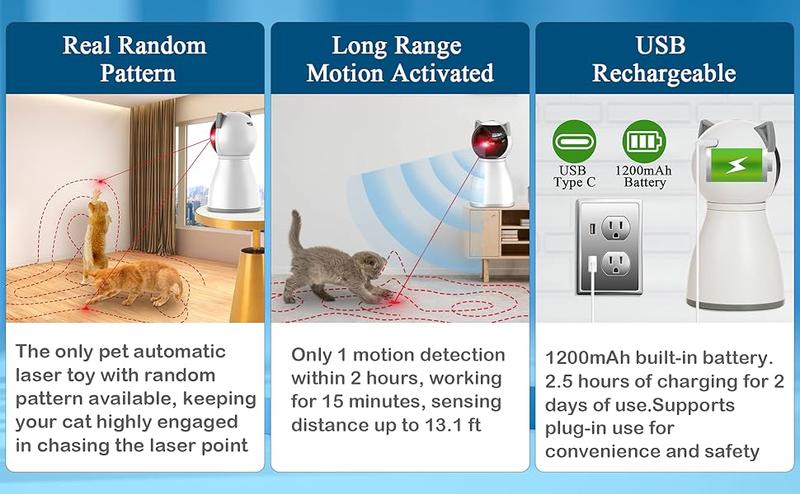 Real Random Pattern

The only pet automatic laser toy with random pattern available, keeping your cat highly engaged in chasing the laser point

Long Range Motion Activated

Only 1 motion detection within 2 hours, working for 15 minutes, sensing distance up to 13.1 ft

USB Rechargeable

USB Type C

1200mAh Battery

1200mAh built-in battery. 2.5 hours of charging for 2 days of use.Supports plug-in use for convenience and safety